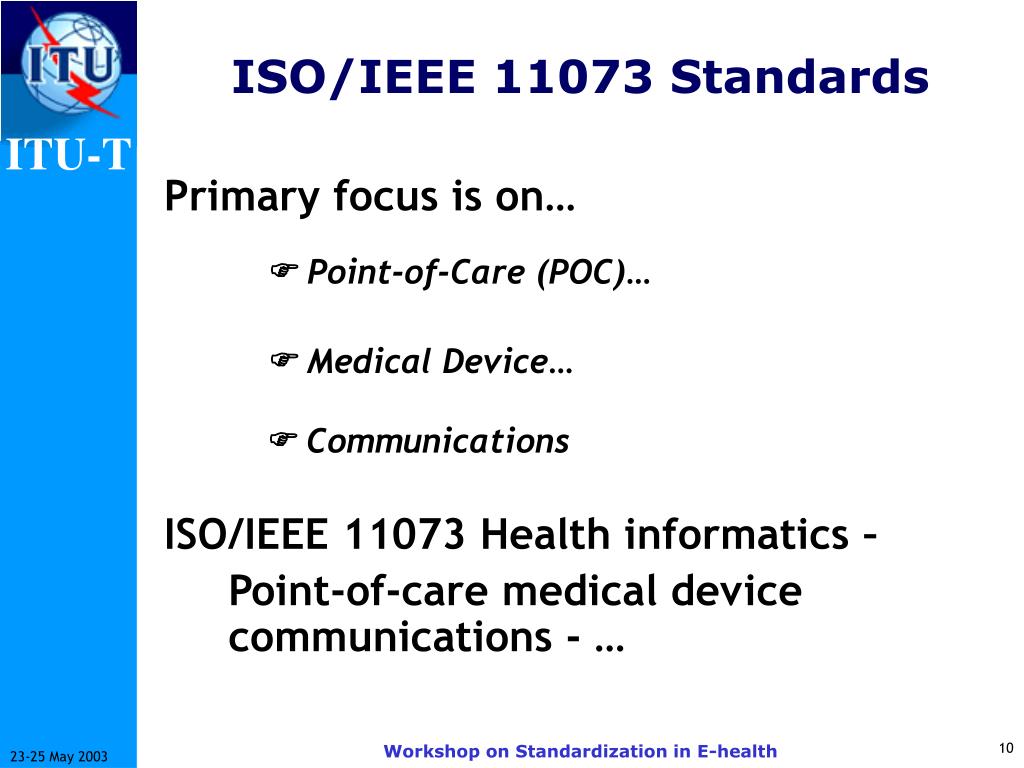 ITU

ITU-T

ISO/IEEE 11073 Standards

Primary focus is on…

☞ Point-of-Care (POC)…

☞ Medical Device…

☞ Communications

ISO/IEEE 11073 Health informatics – Point-of-care medical device communications - …

23-25 May 2003

Workshop on Standardization in E-health

10